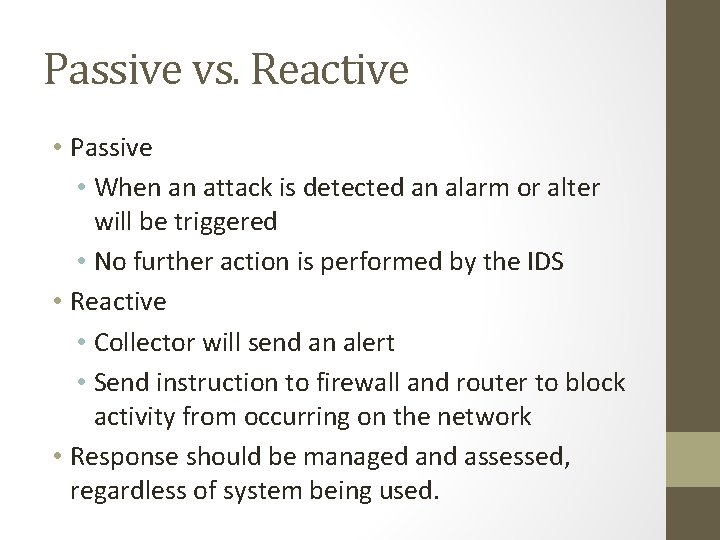 Passive vs. Reactive

• Passive
  • When an attack is detected an alarm or alter will be triggered
  • No further action is performed by the IDS
• Reactive
  • Collector will send an alert
  • Send instruction to firewall and router to block activity from occurring on the network
• Response should be managed and assessed, regardless of system being used.